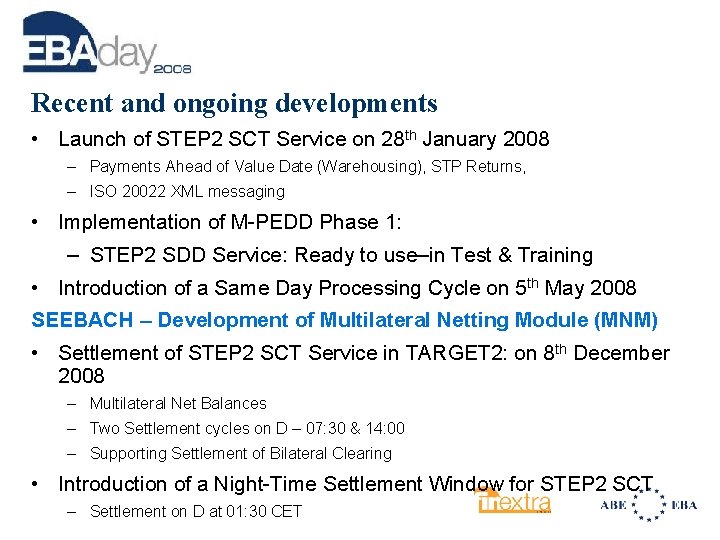 EBAday 2008

Recent and ongoing developments

• Launch of STEP2 SCT Service on 28$^{th}$ January 2008
– Payments Ahead of Value Date (Warehousing), STP Returns,
– ISO 20022 XML messaging

• Implementation of M-PEDD Phase 1:
– STEP2 SDD Service: Ready to use–in Test & Training

• Introduction of a Same Day Processing Cycle on 5$^{th}$ May 2008

SEEBACH – Development of Multilateral Netting Module (MNM)

• Settlement of STEP2 SCT Service in TARGET2: on 8$^{th}$ December 2008
– Multilateral Net Balances
– Two Settlement cycles on D – 07:30 & 14:00
– Supporting Settlement of Bilateral Clearing

• Introduction of a Night-Time Settlement Window for STEP2 SCT
– Settlement on D at 01:30 CET

finextra

ABE EBA